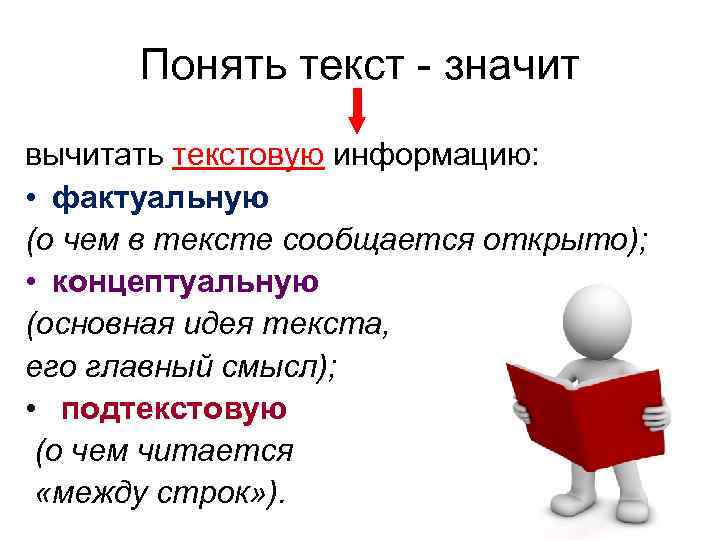 Понять текст - значит

вычитать текстовую информацию:
• фактуальную
(о чем в тексте сообщается открыто);
• концептуальную
(основная идея текста,
его главный смысл);
• подтекстовую
(о чем читается
«между строк»).